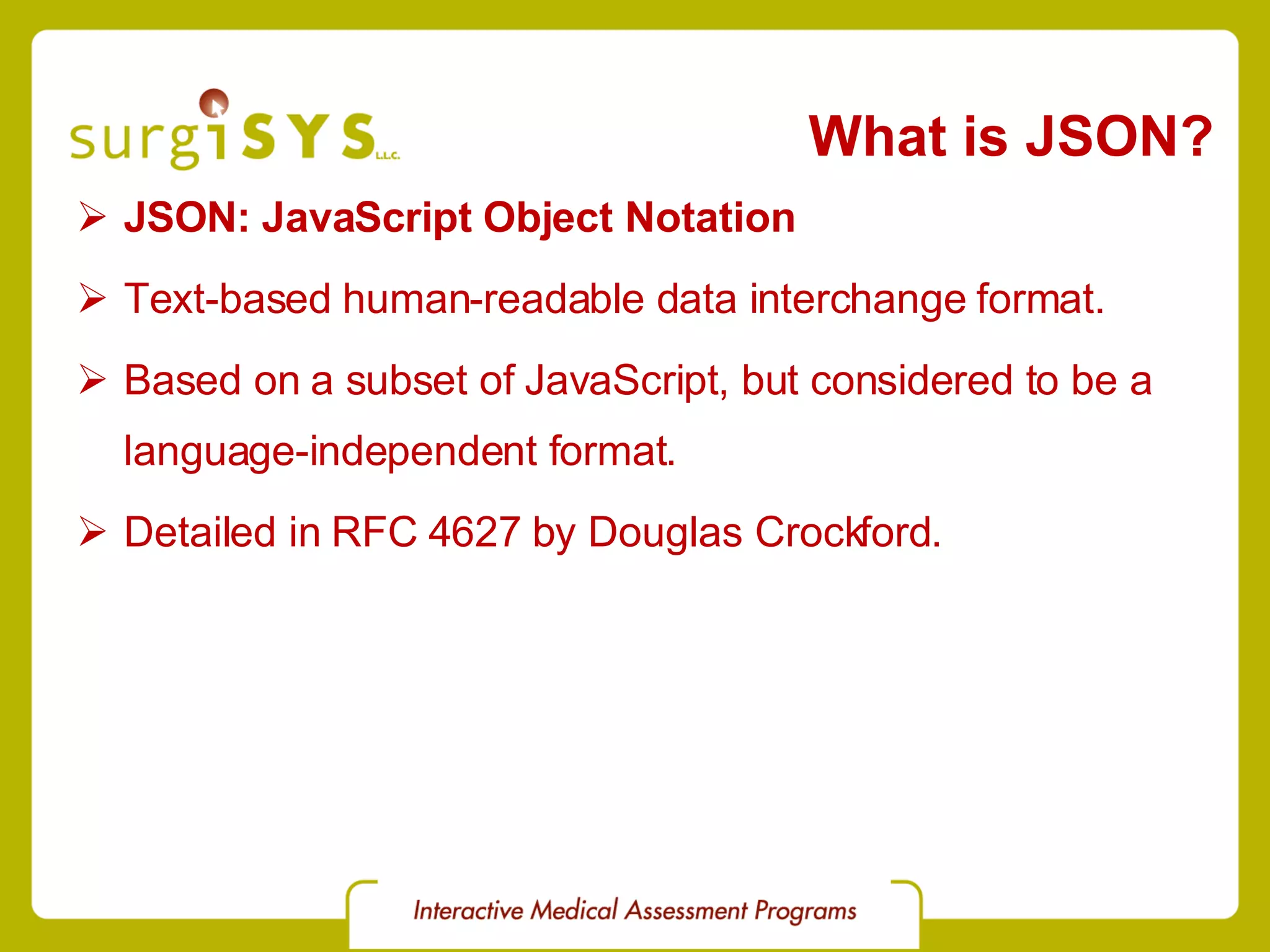 surgiSYS L.L.C.

What is JSON?

➢ JSON: JavaScript Object Notation

➢ Text-based human-readable data interchange format.

➢ Based on a subset of JavaScript, but considered to be a language-independent format.

➢ Detailed in RFC 4627 by Douglas Crockford.

Interactive Medical Assessment Programs